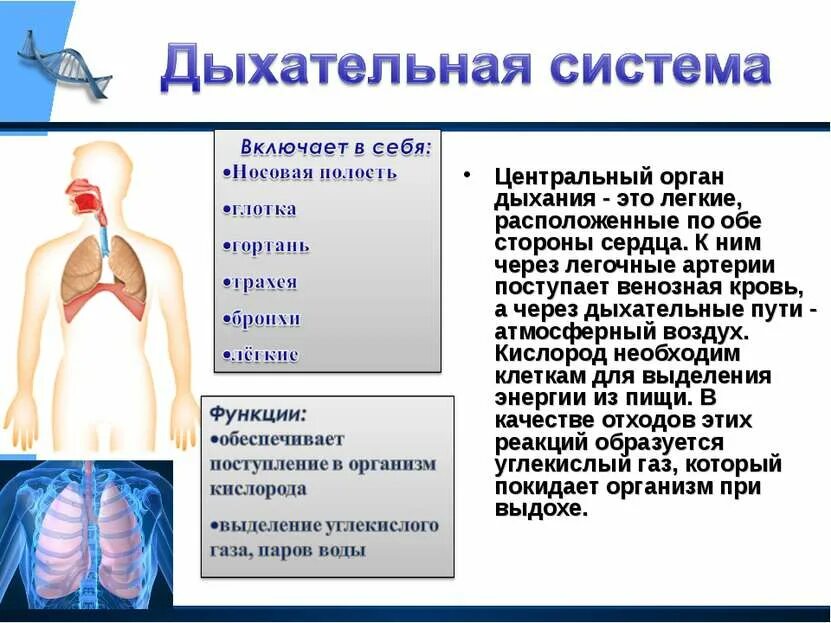 Дыхательная система

Включает в себя:
•Носовая полость
•глотка
•гортань
•трахея
•бронхи
•лёгкие

Функции:
•обеспечивает поступление в организм кислорода
•выделение углекислого газа, паров воды

• Центральный орган дыхания - это легкие, расположенные по обе стороны сердца. К ним через легочные артерии поступает венозная кровь, а через дыхательные пути - атмосферный воздух. Кислород необходим клеткам для выделения энергии из пищи. В качестве отходов этих реакций образуется углекислый газ, который покидает организм при выдохе.